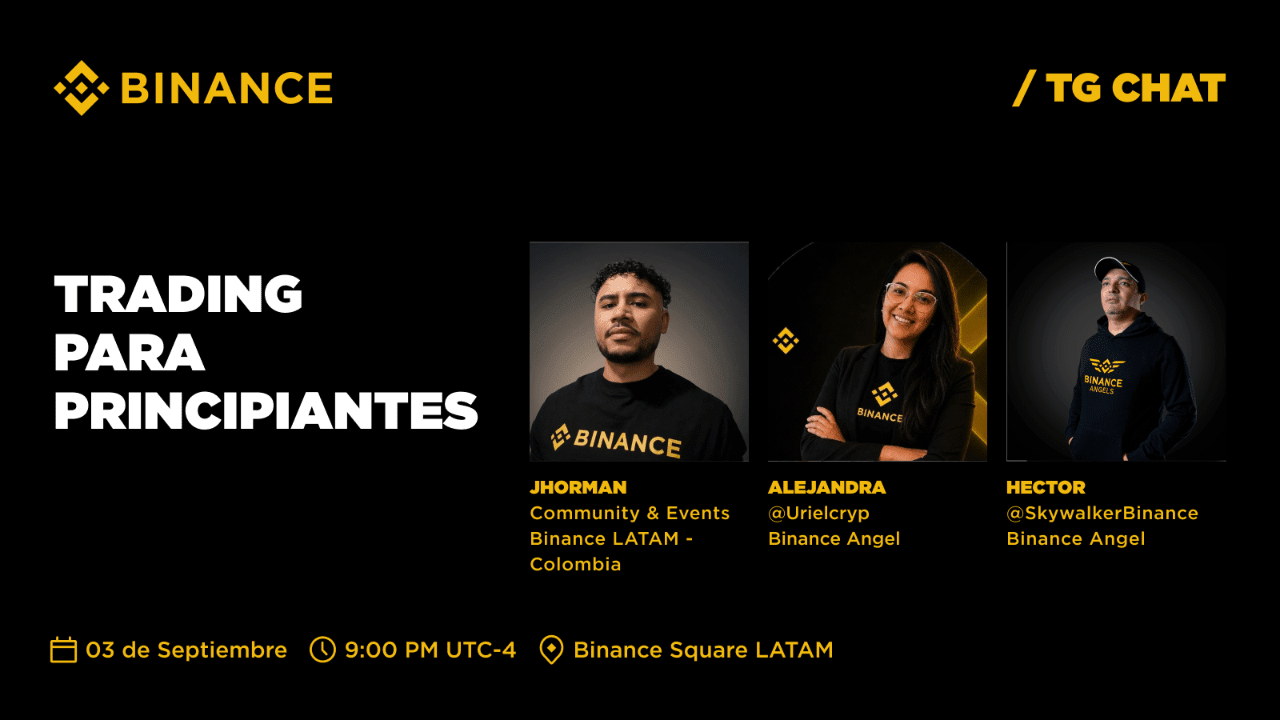 BINANCE

/ TG CHAT

TRADING PARA PRINCIPIANTES

BINANCE

BINANCE

BINANCE ANGELS

JHORMAN
Community & Events
Binance LATAM - Colombia

ALEJANDRA
@Urielcryp
Binance Angel

HECTOR
@SkywalkerBinance
Binance Angel

03 de Septiembre 9:00 PM UTC-4 Binance Square LATAM